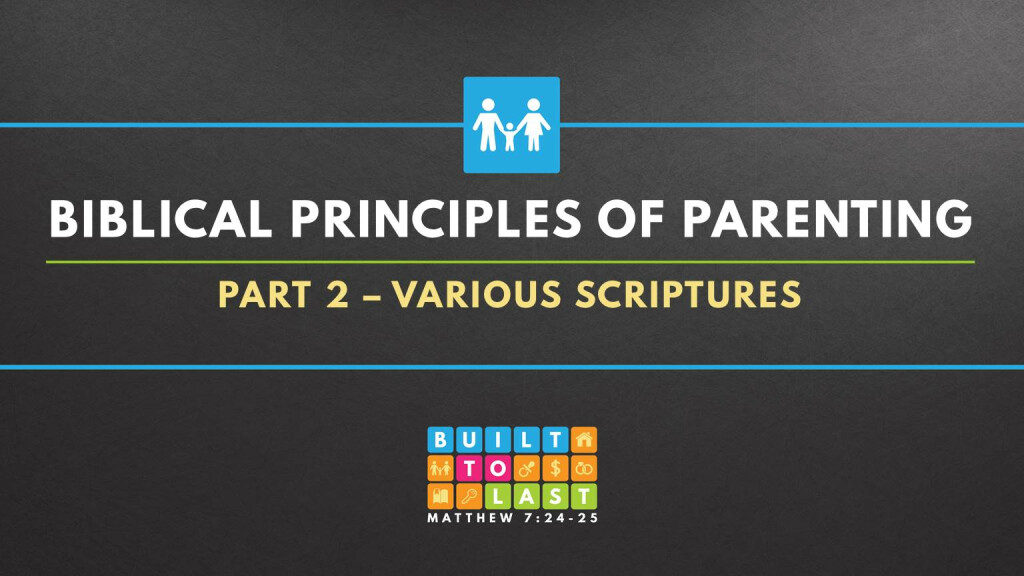 BIBLICAL PRINCIPLES OF PARENTING

PART 2 – VARIOUS SCRIPTURES

BUILT
TO
LAST
MATTHEW 7:24-25